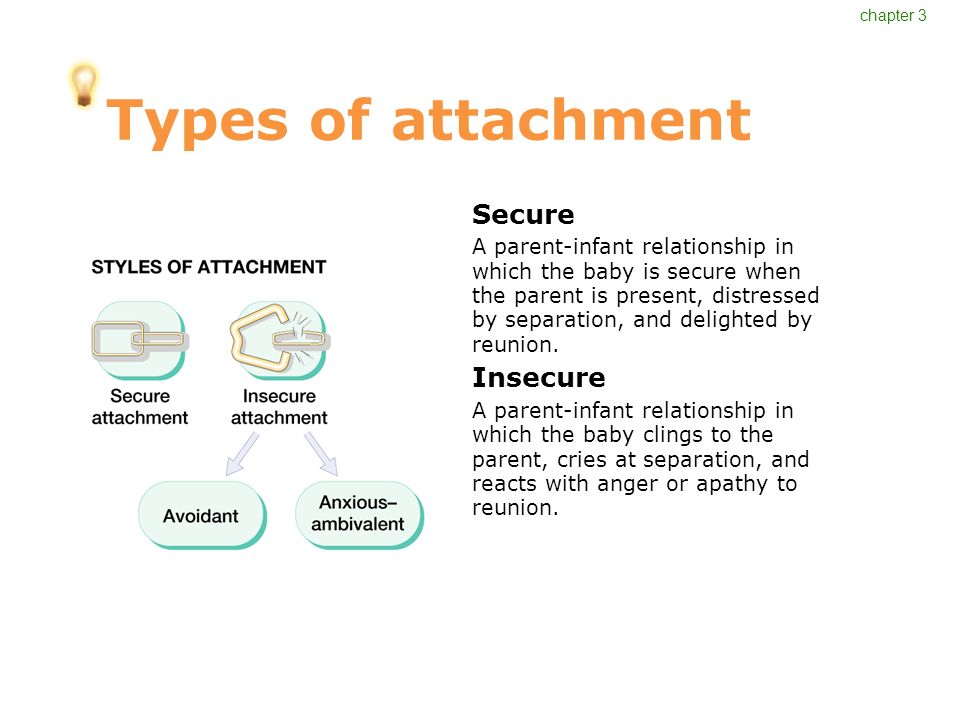 chapter 3

Types of attachment

STYLES OF ATTACHMENT

Secure attachment

Insecure attachment

Avoidant

Anxious–ambivalent

Secure

A parent-infant relationship in which the baby is secure when the parent is present, distressed by separation, and delighted by reunion.

Insecure

A parent-infant relationship in which the baby clings to the parent, cries at separation, and reacts with anger or apathy to reunion.